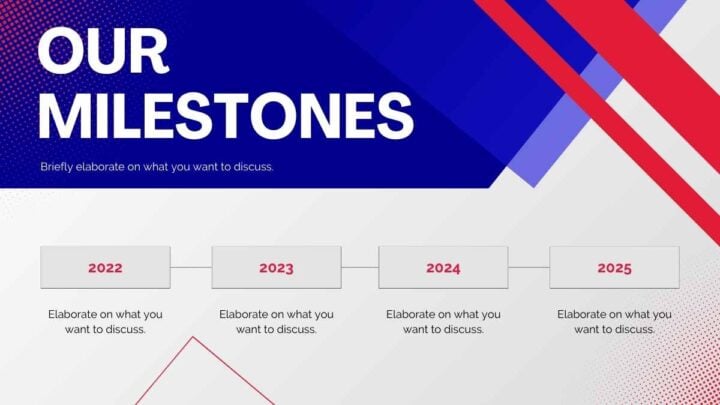 OUR MILESTONES

Briefly elaborate on what you want to discuss.

2022

Elaborate on what you want to discuss.

2023

Elaborate on what you want to discuss.

2024

Elaborate on what you want to discuss.

2025

Elaborate on what you want to discuss.